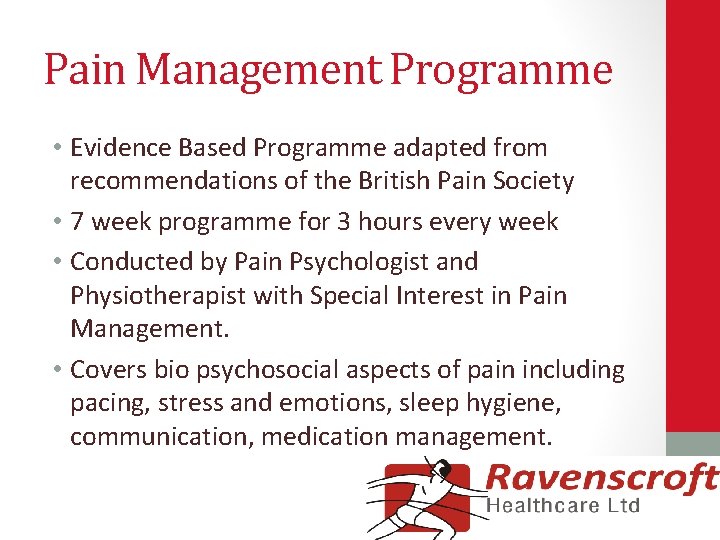 Pain Management Programme

• Evidence Based Programme adapted from recommendations of the British Pain Society

• 7 week programme for 3 hours every week

• Conducted by Pain Psychologist and Physiotherapist with Special Interest in Pain Management.

• Covers bio psychosocial aspects of pain including pacing, stress and emotions, sleep hygiene, communication, medication management.

Ravenscroft
Healthcare Ltd